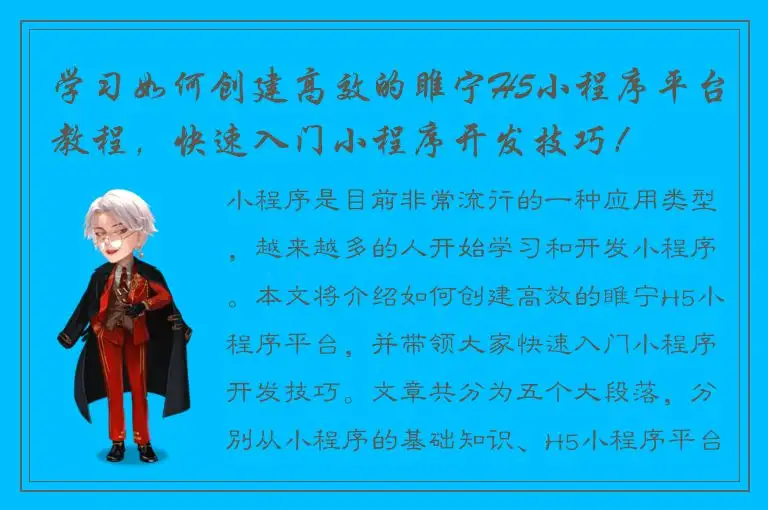 学习如何创建高效的睢宁H5小程序平台教程，快速入门小程序开发技巧！

小程序是目前非常流行的一种应用类型，越来越多的人开始学习和开发小程序。本文将介绍如何创建高效的睢宁H5小程序平台，并带领大家快速入门小程序开发技巧。文章共分为五个大段落，分别从小程序的基础知识、H5小程序平台